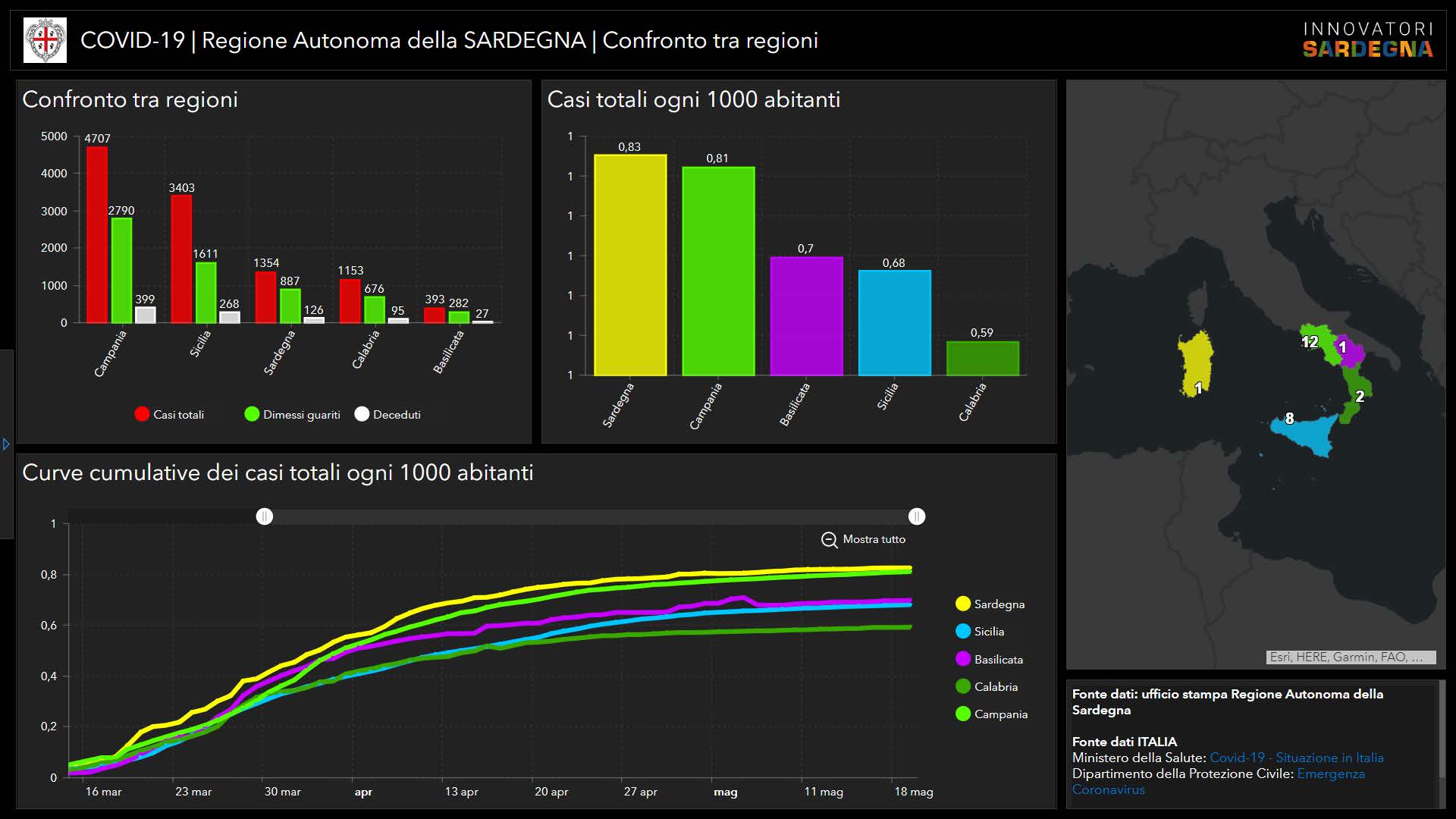 COVID-19 | Regione Autonoma della SARDEGNA | Confronto tra regioni

INNOVATORI
SARDEGNA

Confronto tra regioni

5000
4000
3000
2000
1000
0

4707 2790 399
3403 1611 268
1354 887 126
1153 676 95
393 282 27

Campania
Sicilia
Sardegna
Calabria
Basilicata

Casi totali
Dimessi guariti
Deceduti

Casi totali ogni 1000 abitanti

1
1
1
1
1
1
1

0,83
0,81
0,7
0,68
0,59

Sardegna
Campania
Basilicata
Sicilia
Calabria

12
1
1
2
8

Esri, HERE, Garmin, FAO, ...

Curve cumulative dei casi totali ogni 1000 abitanti

Mostra tutto

1
0,8
0,6
0,4
0,2
0

16 mar
23 mar
30 mar
apr
13 apr
20 apr
27 apr
mag
11 mag
18 mag

Sardegna
Sicilia
Basilicata
Calabria
Campania

Fonte dati: ufficio stampa Regione Autonoma della Sardegna

Fonte dati ITALIA
Ministero della Salute: Covid-19 - Situazione in Italia
Dipartimento della Protezione Civile: Emergenza Coronavirus